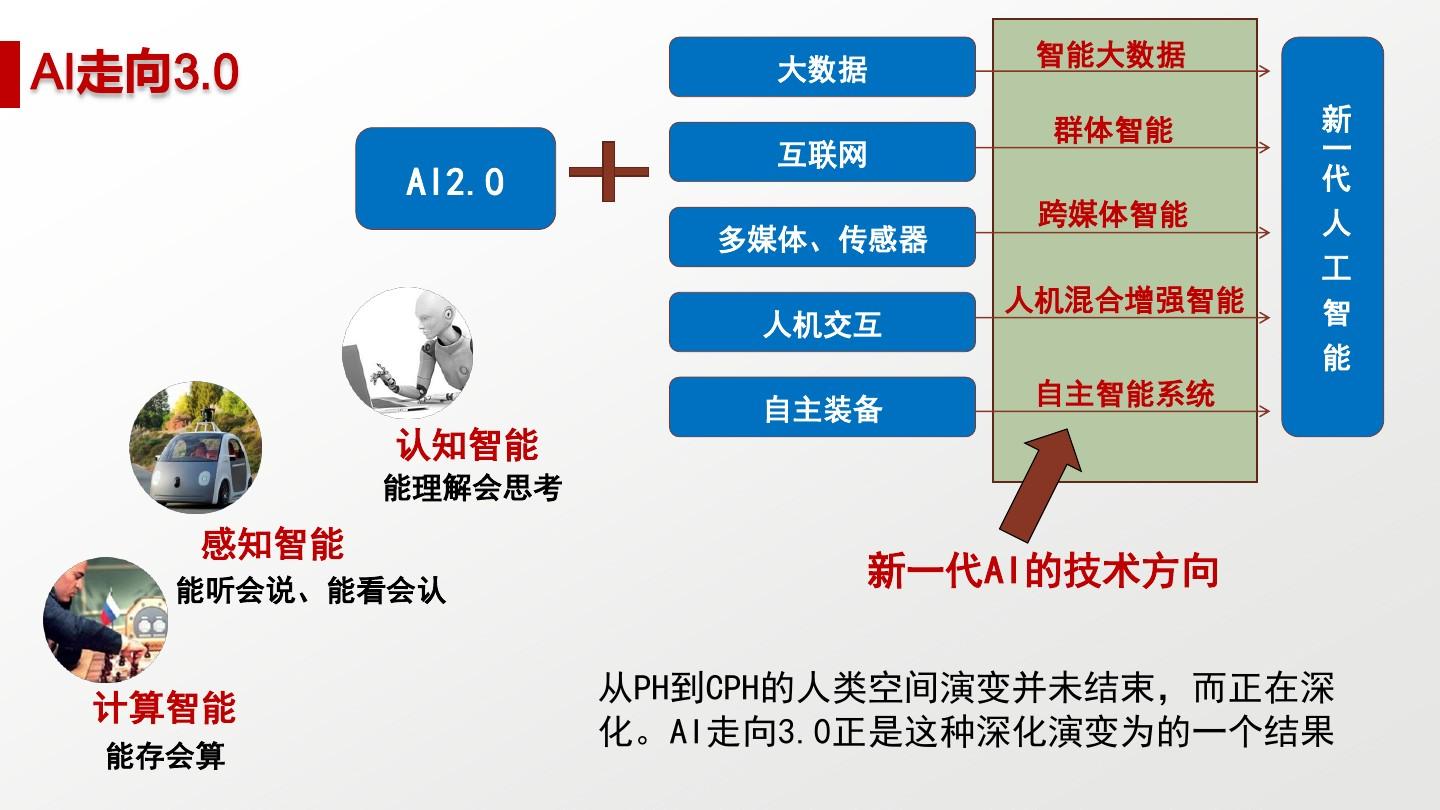 AI走向3.0

AI2.0

大数据

互联网

多媒体、传感器

人机交互

自主装备

智能大数据

群体智能

跨媒体智能

人机混合增强智能

自主智能系统

新一代人工智能

新一代AI的技术方向

认知智能
能理解会思考

感知智能
能听会说、能看会认

计算智能
能存会算

从PH到CPH的人类空间演变并未结束，而正在深化。AI走向3.0正是这种深化演变为的一个结果